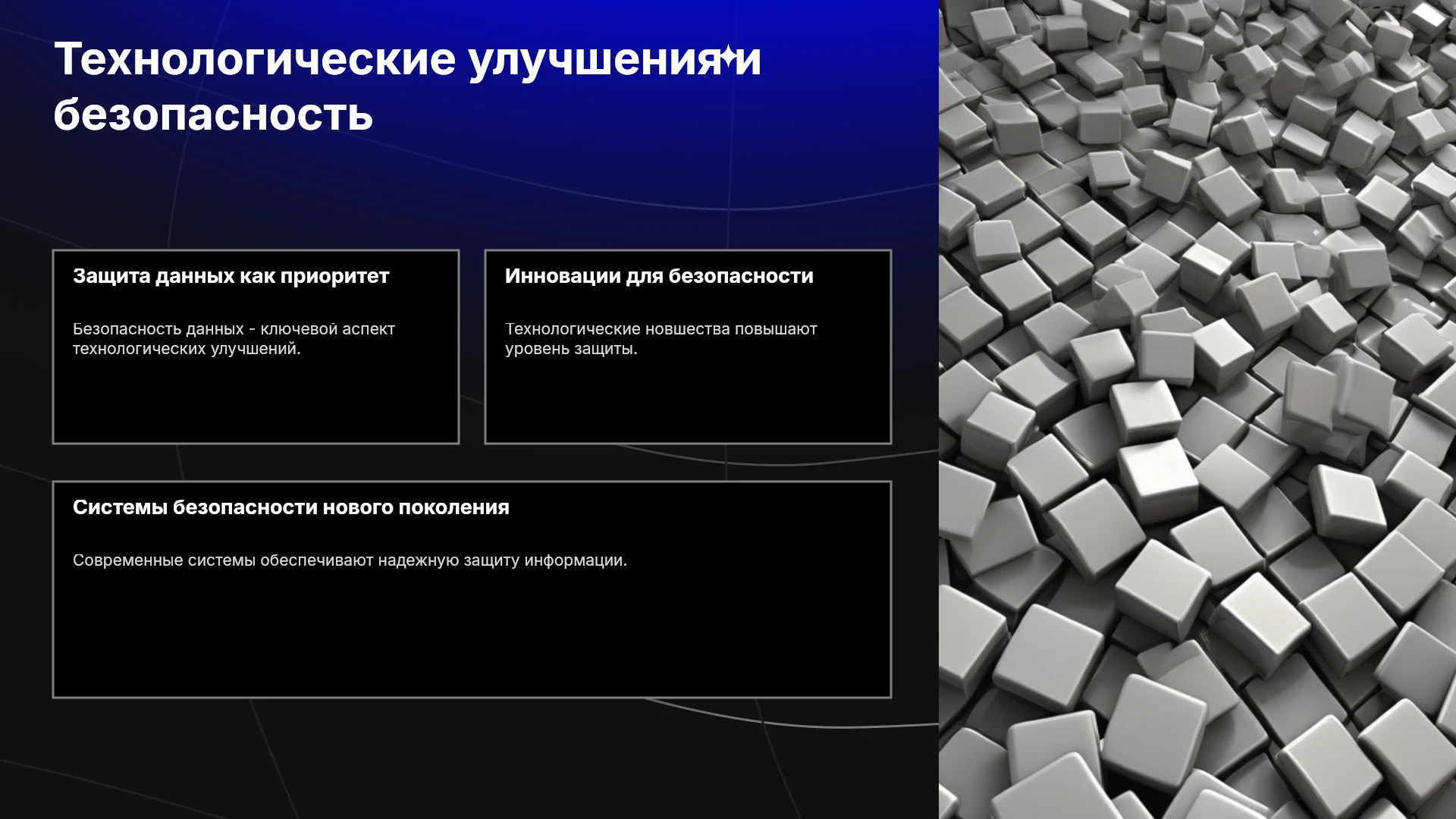 Технологические улучшения и безопасность

Защита данных как приоритет

Безопасность данных - ключевой аспект технологических улучшений.

Инновации для безопасности

Технологические новшества повышают уровень защиты.

Системы безопасности нового поколения

Современные системы обеспечивают надежную защиту информации.